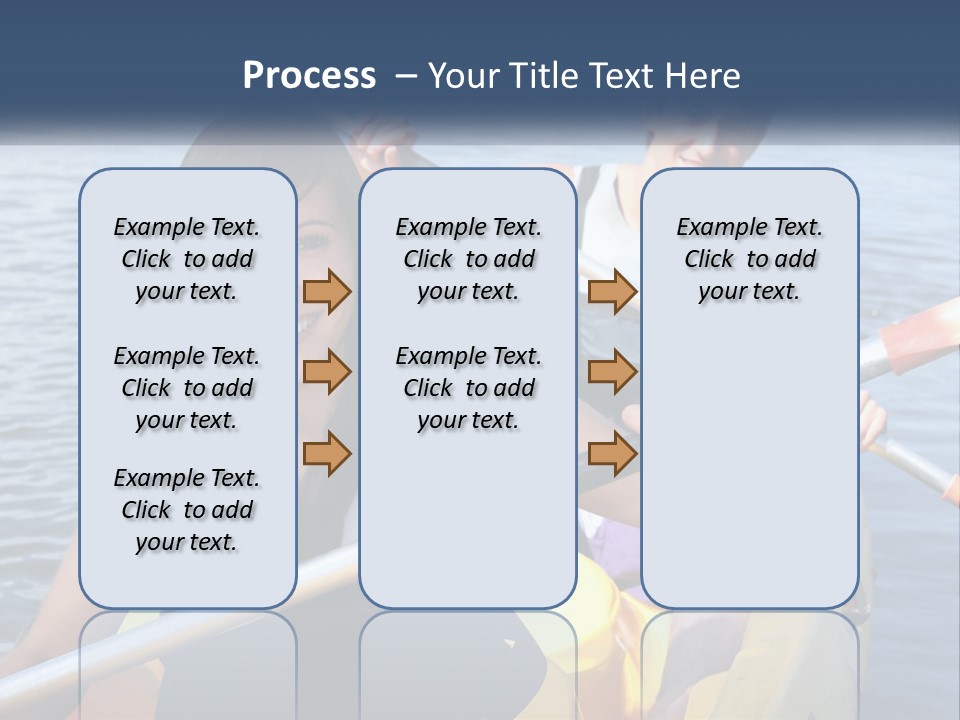 Process – Your Title Text Here

Example Text. Click to add your text.

Example Text. Click to add your text.

Example Text. Click to add your text.

Example Text. Click to add your text.

Example Text. Click to add your text.

Example Text. Click to add your text.